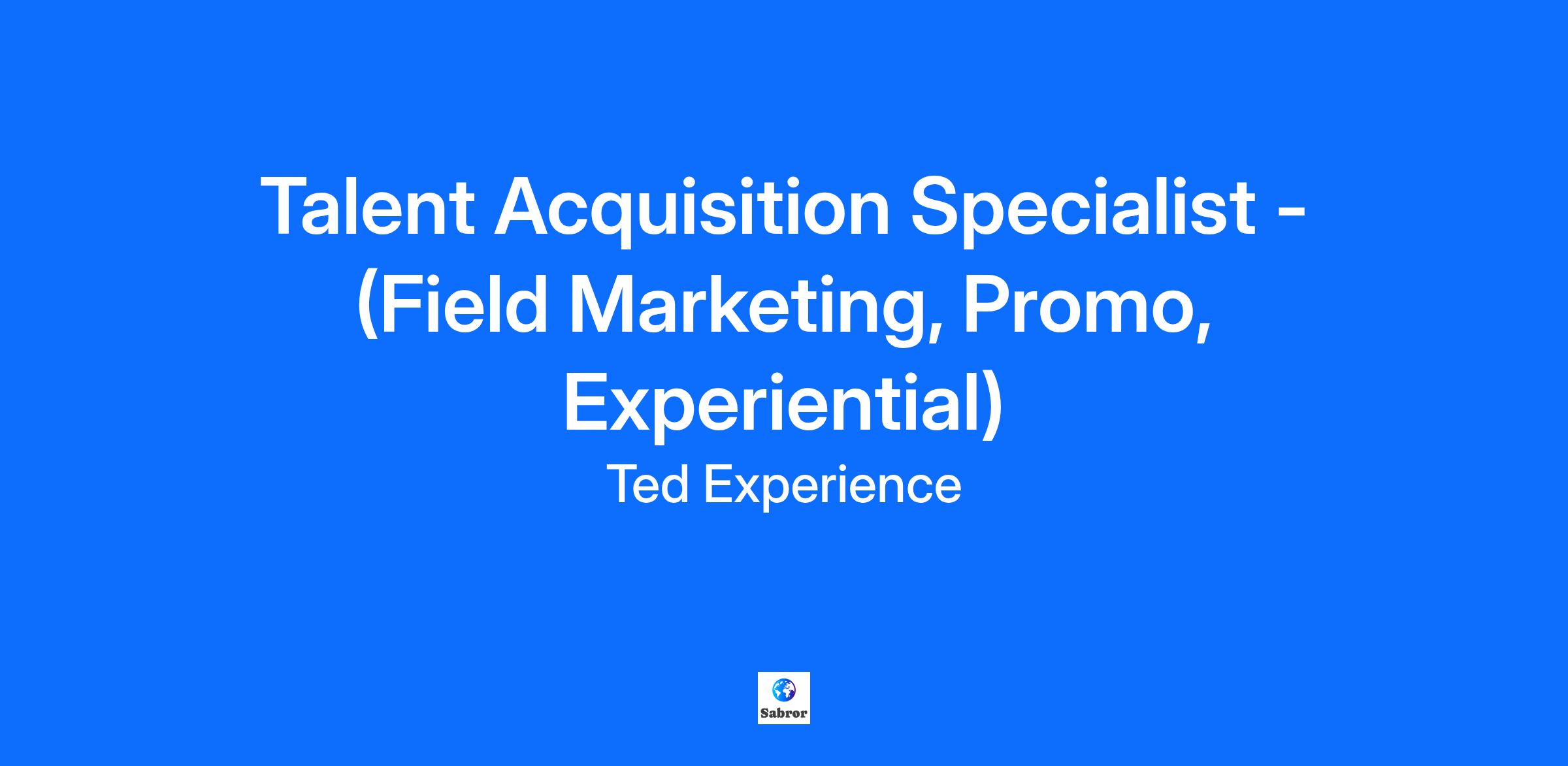 Talent Acquisition Specialist - (Field Marketing, Promo, Experiential)

Ted Experience

Sabror